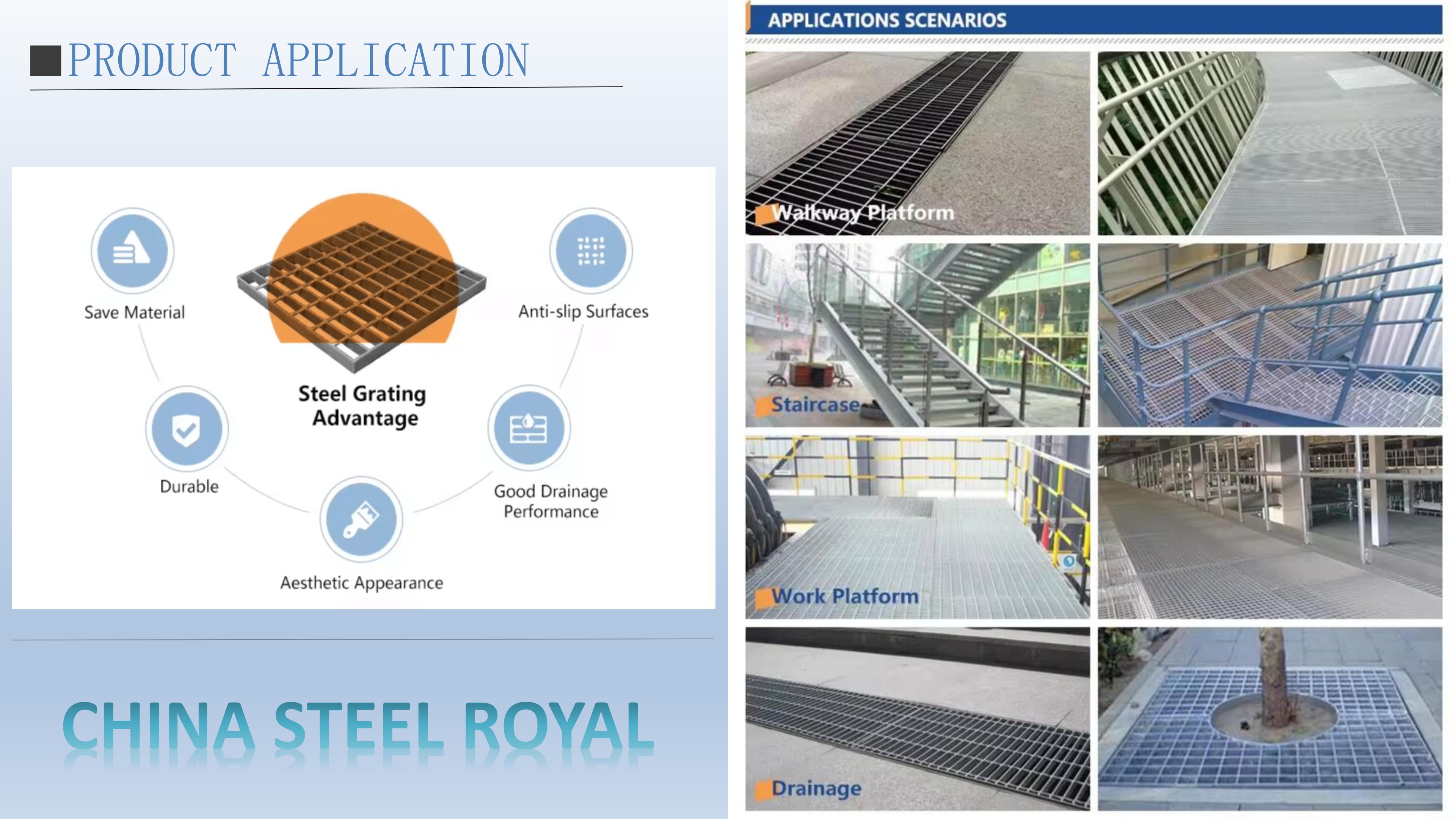 PRODUCT APPLICATION

Save Material

Anti-slip Surfaces

Steel Grating Advantage

Durable

Good Drainage Performance

Aesthetic Appearance

CHINA STEEL ROYAL

APPLICATIONS SCENARIOS

Walkway Platform

Staircase

Work Platform

Drainage